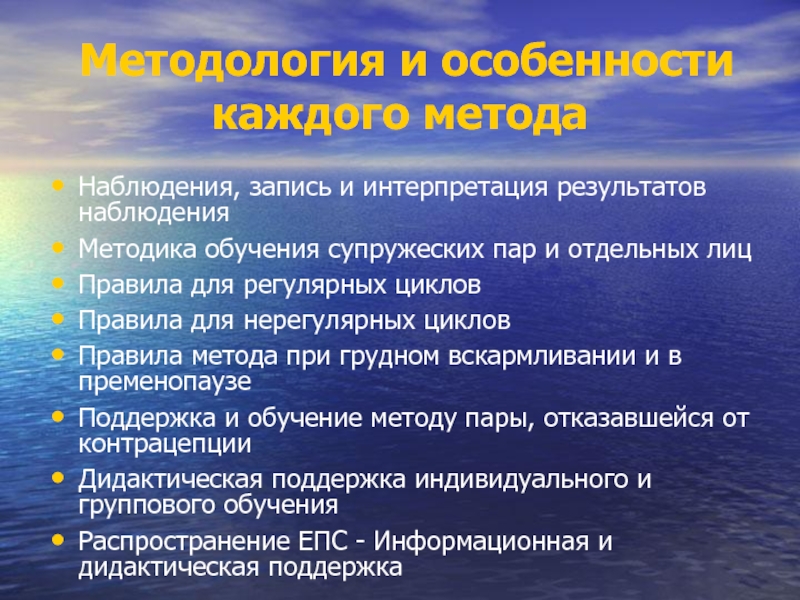 Методология и особенности каждого метода

• Наблюдения, запись и интерпретация результатов наблюдения
• Методика обучения супружеских пар и отдельных лиц
• Правила для регулярных циклов
• Правила для нерегулярных циклов
• Правила метода при грудном вскармливании и в пременопаузе
• Поддержка и обучение методу пары, отказавшейся от контрацепции
• Дидактическая поддержка индивидуального и группового обучения
• Распространение ЕПС - Информационная и дидактическая поддержка